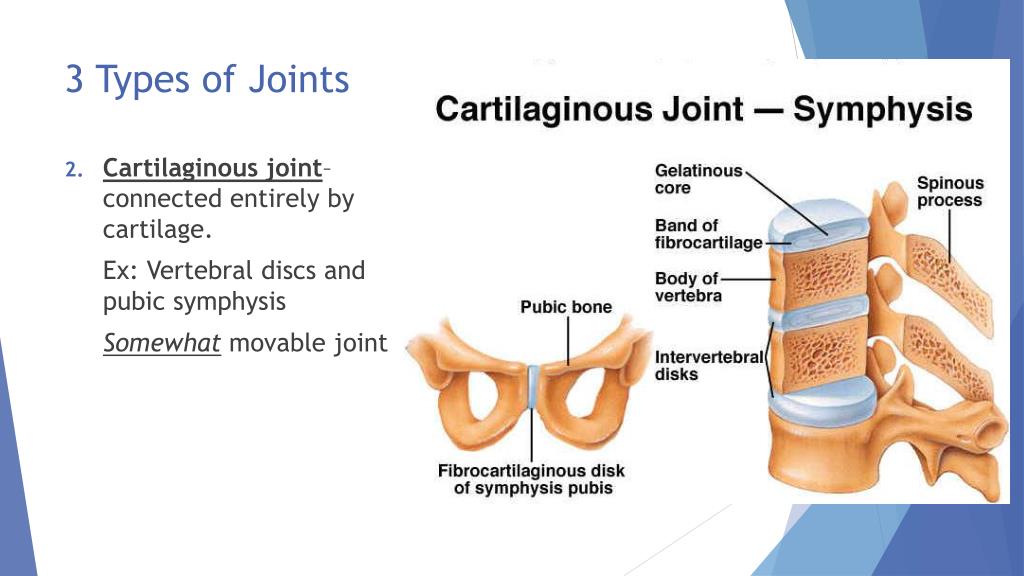 3 Types of Joints

2. Cartilaginous joint– connected entirely by cartilage.

Ex: Vertebral discs and pubic symphysis

Somewhat movable joint

Cartilaginous Joint — Symphysis

Gelatinous core

Band of fibrocartilage

Body of vertebra

Intervertebral disks

Spinous process

Pubic bone

Fibrocartilaginous disk of symphysis pubis